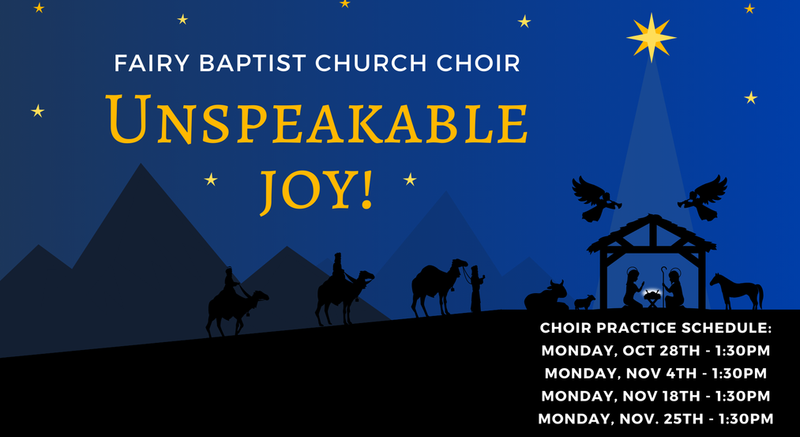 FAIRY BAPTIST CHURCH CHOIR

UNSPEAKABLE JOY!

CHOIR PRACTICE SCHEDULE:
MONDAY, OCT 28TH - 1:30PM
MONDAY, NOV 4TH - 1:30PM
MONDAY, NOV 18TH - 1:30PM
MONDAY, NOV. 25TH - 1:30PM